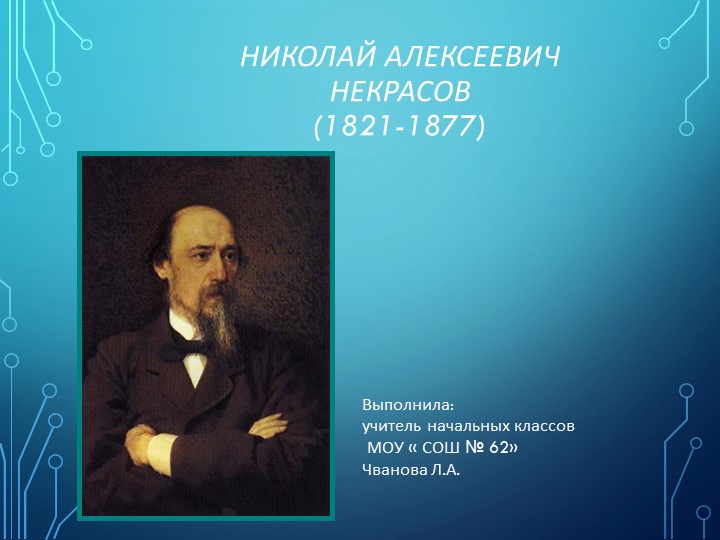 НИКОЛАЙ АЛЕКСЕЕВИЧ
НЕКРАСОВ
(1821-1877)

Выполнила:
учитель начальных классов
МОУ « СОШ № 62»
Чванова Л.А.